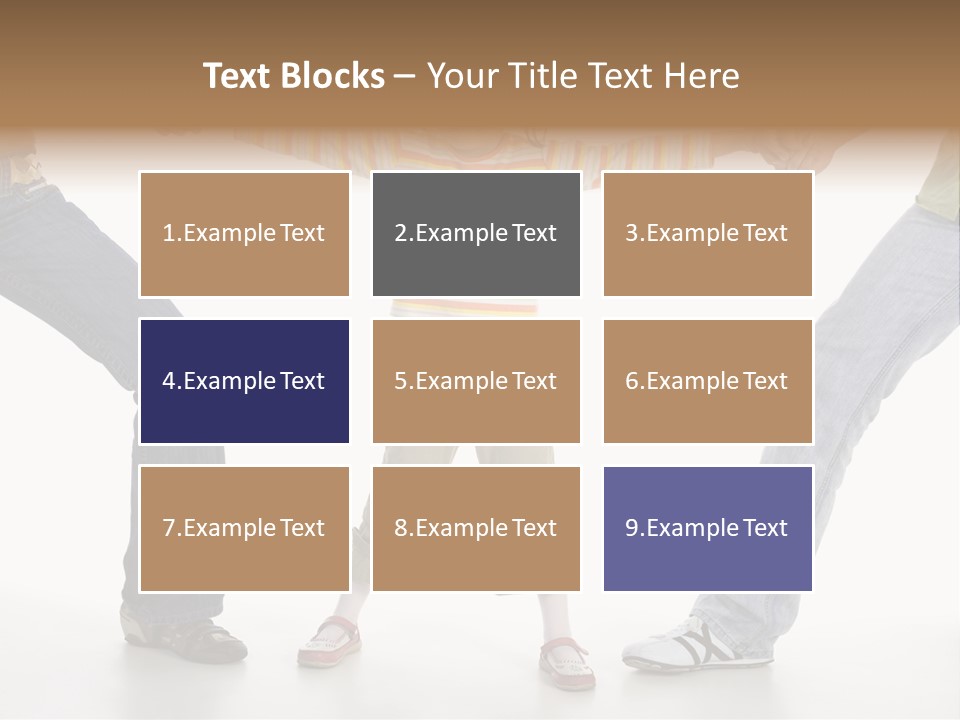 Text Blocks – Your Title Text Here

1.Example Text

2.Example Text

3.Example Text

4.Example Text

5.Example Text

6.Example Text

7.Example Text

8.Example Text

9.Example Text